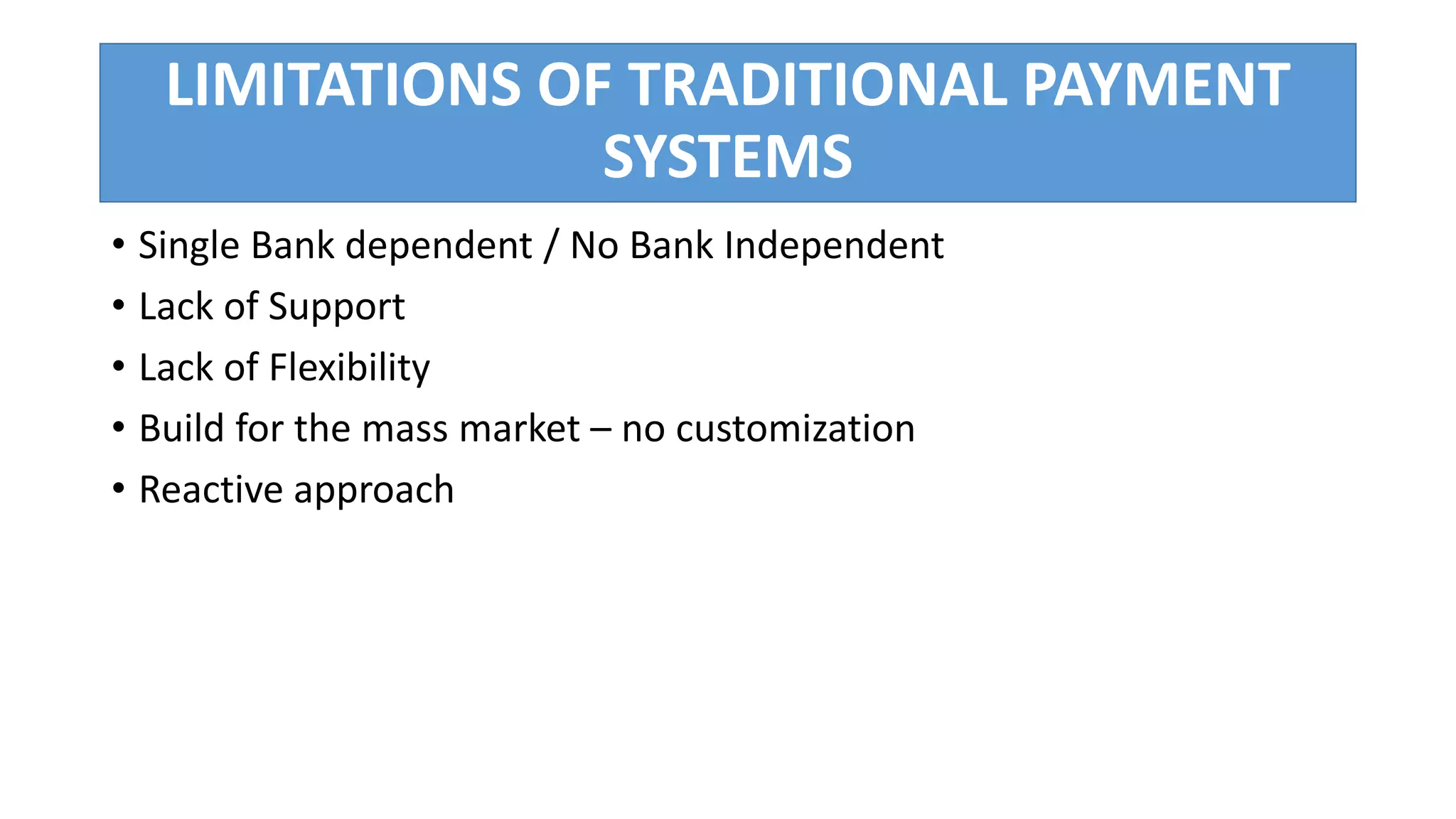 LIMITATIONS OF TRADITIONAL PAYMENT SYSTEMS

• Single Bank dependent / No Bank Independent
• Lack of Support
• Lack of Flexibility
• Build for the mass market – no customization
• Reactive approach